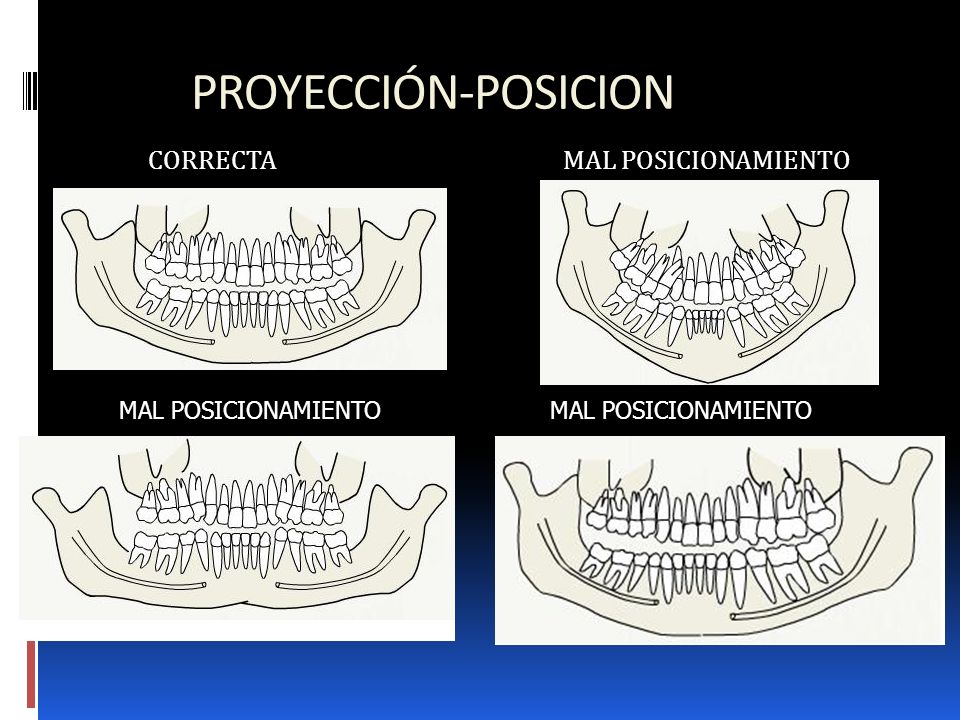 PROYECCIÓN-POSICION

CORRECTA

MAL POSICIONAMIENTO

MAL POSICIONAMIENTO

MAL POSICIONAMIENTO